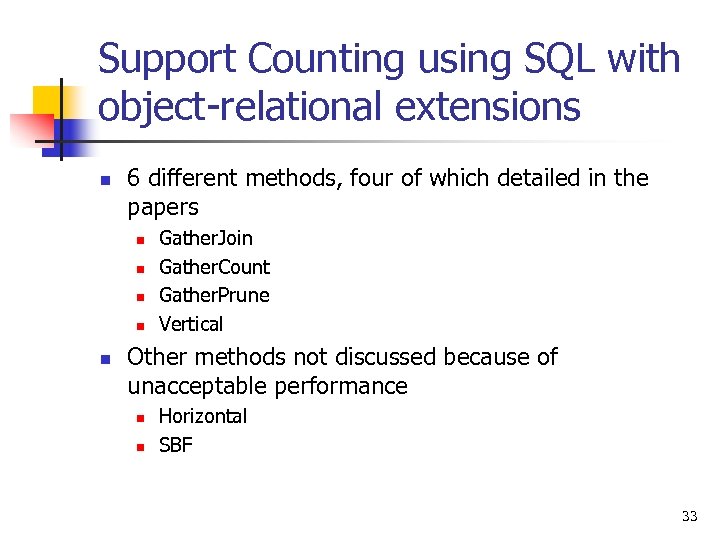 Support Counting using SQL with object-relational extensions

- 6 different methods, four of which detailed in the papers
  - GatherJoin
  - GatherCount
  - GatherPrune
  - Vertical
- Other methods not discussed because of unacceptable performance
  - Horizontal
  - SBF

33